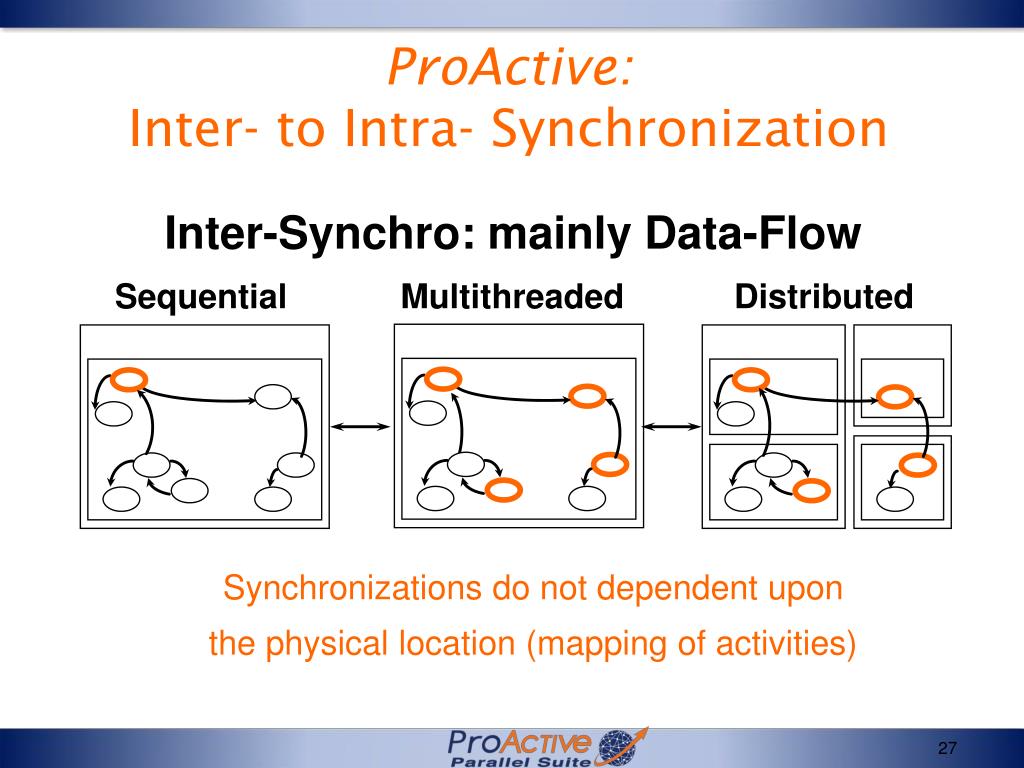 ProActive:
Inter- to Intra- Synchronization

Inter-Synchro: mainly Data-Flow

Sequential

Multithreaded

Distributed

Synchronizations do not dependent upon the physical location (mapping of activities)

ProActive Parallel Suite

27